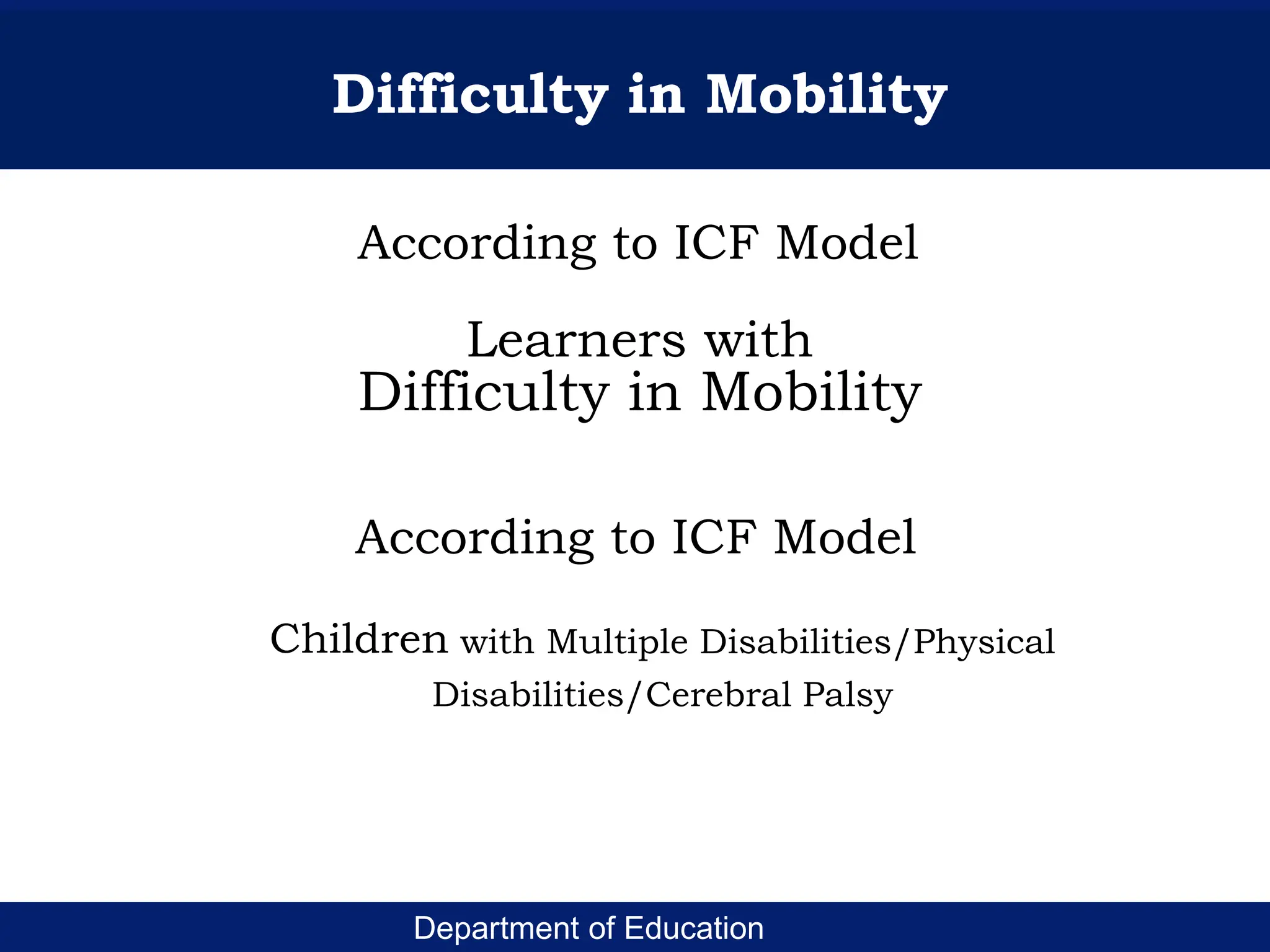 Difficulty in Mobility

According to ICF Model

Learners with
Difficulty in Mobility

According to ICF Model

Children with Multiple Disabilities/Physical Disabilities/Cerebral Palsy

Department of Education